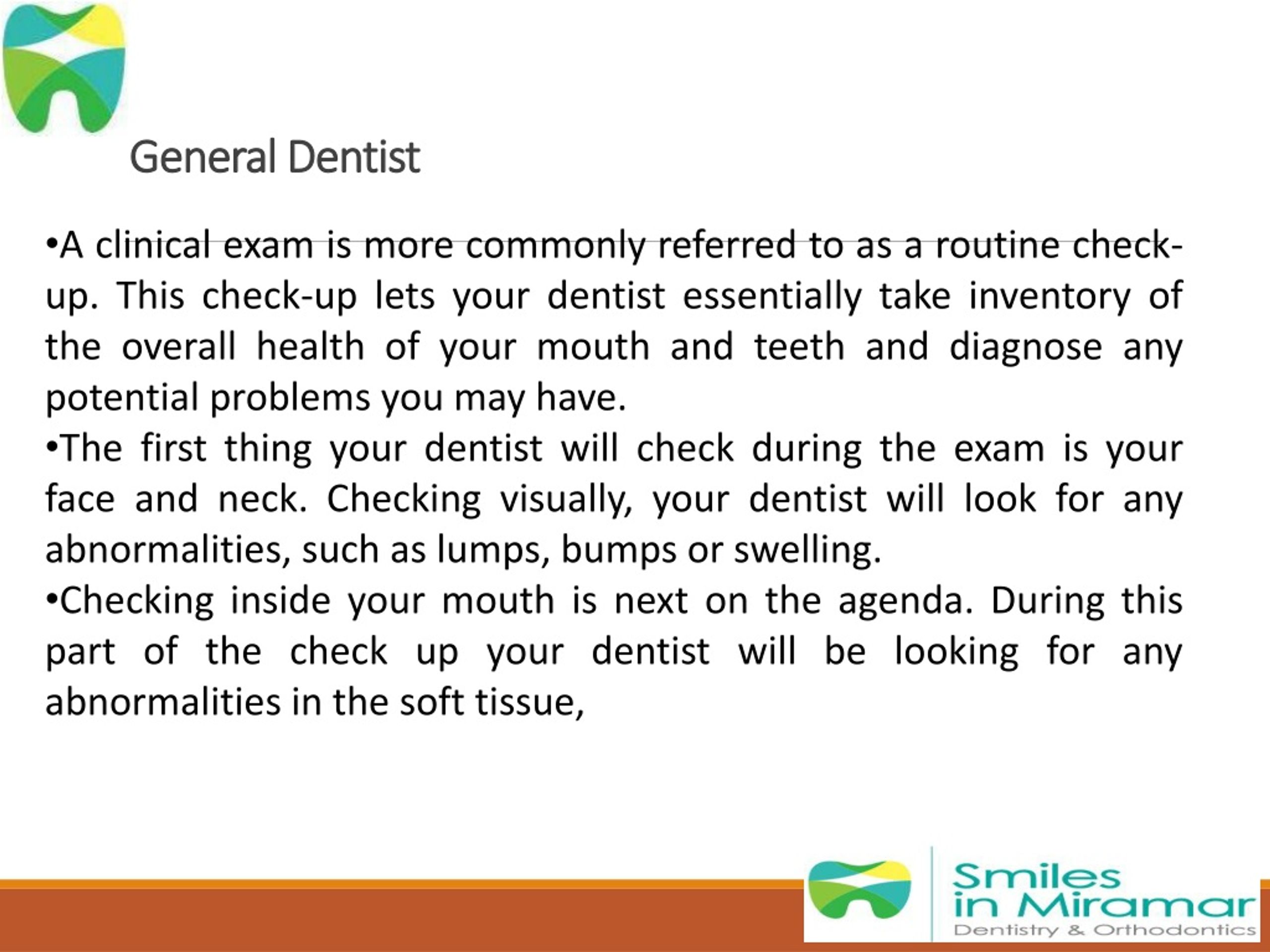 General Dentist

•A clinical exam is more commonly referred to as a routine check-up. This check-up lets your dentist essentially take inventory of the overall health of your mouth and teeth and diagnose any potential problems you may have.
•The first thing your dentist will check during the exam is your face and neck. Checking visually, your dentist will look for any abnormalities, such as lumps, bumps or swelling.
•Checking inside your mouth is next on the agenda. During this part of the check up your dentist will be looking for any abnormalities in the soft tissue,

Smiles in Miramar
Dentistry & Orthodontics